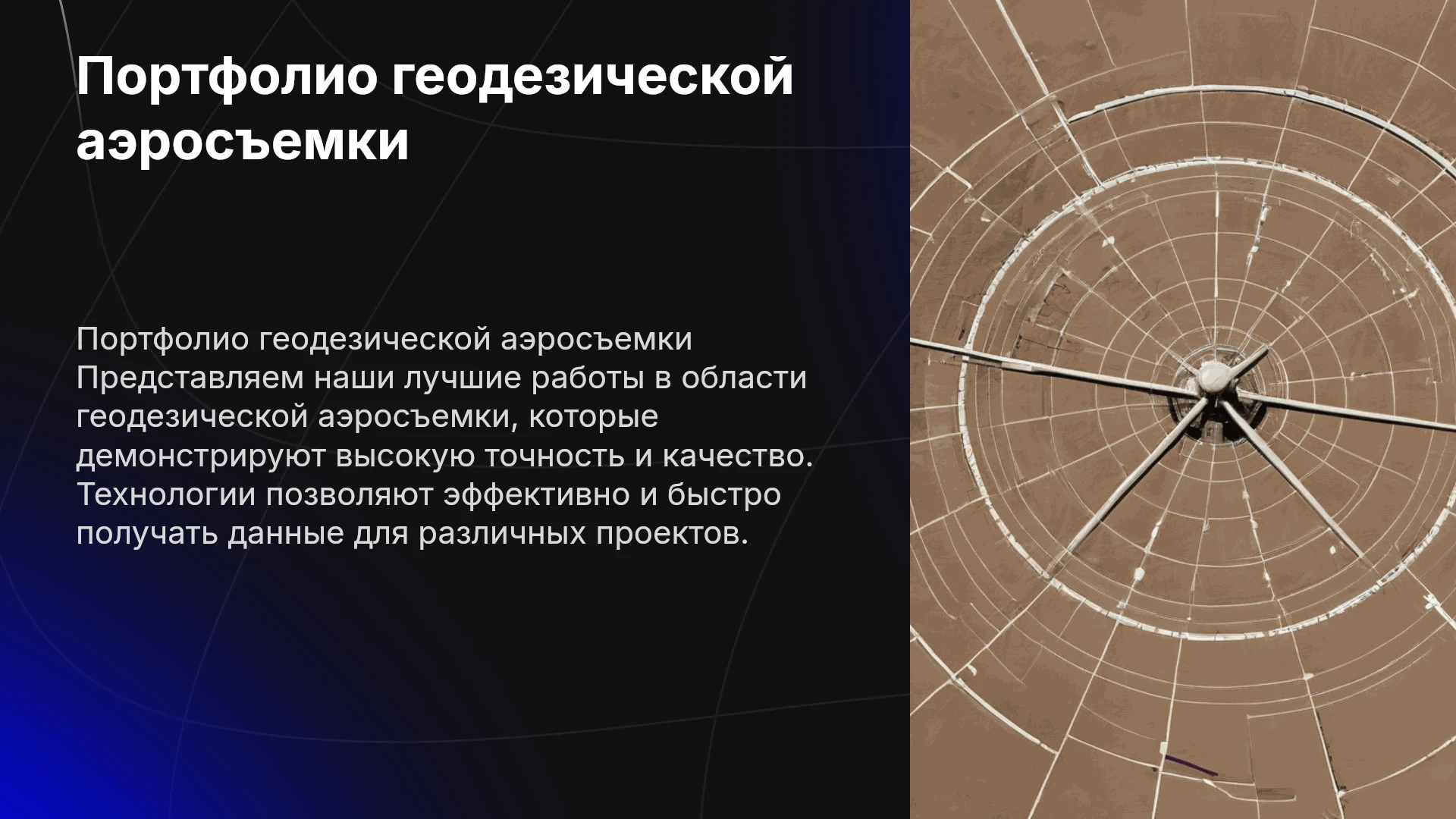 Портфолио геодезической аэросъемки

Портфолио геодезической аэросъемки Представляем наши лучшие работы в области геодезической аэросъемки, которые демонстрируют высокую точность и качество. Технологии позволяют эффективно и быстро получать данные для различных проектов.